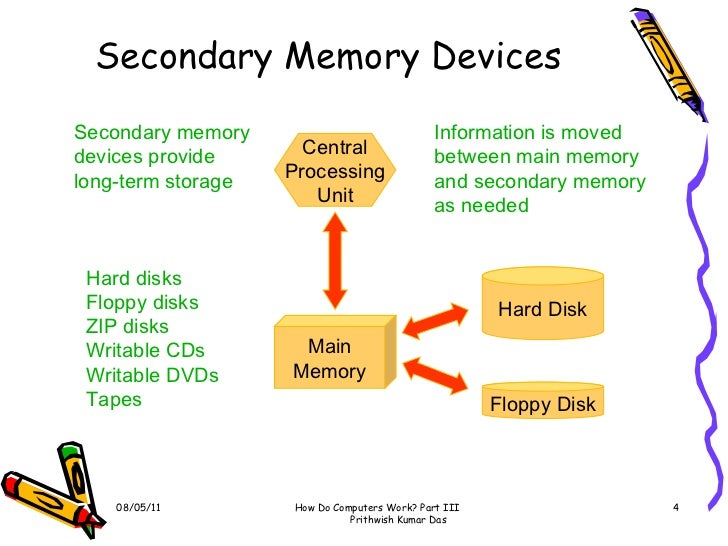 Secondary Memory Devices

Secondary memory devices provide long-term storage

Central Processing Unit

Information is moved between main memory and secondary memory as needed

Hard disks
Floppy disks
ZIP disks
Writable CDs
Writable DVDs
Tapes

Main Memory

Hard Disk

Floppy Disk

08/05/11

How Do Computers Work? Part III
Prithwish Kumar Das

4